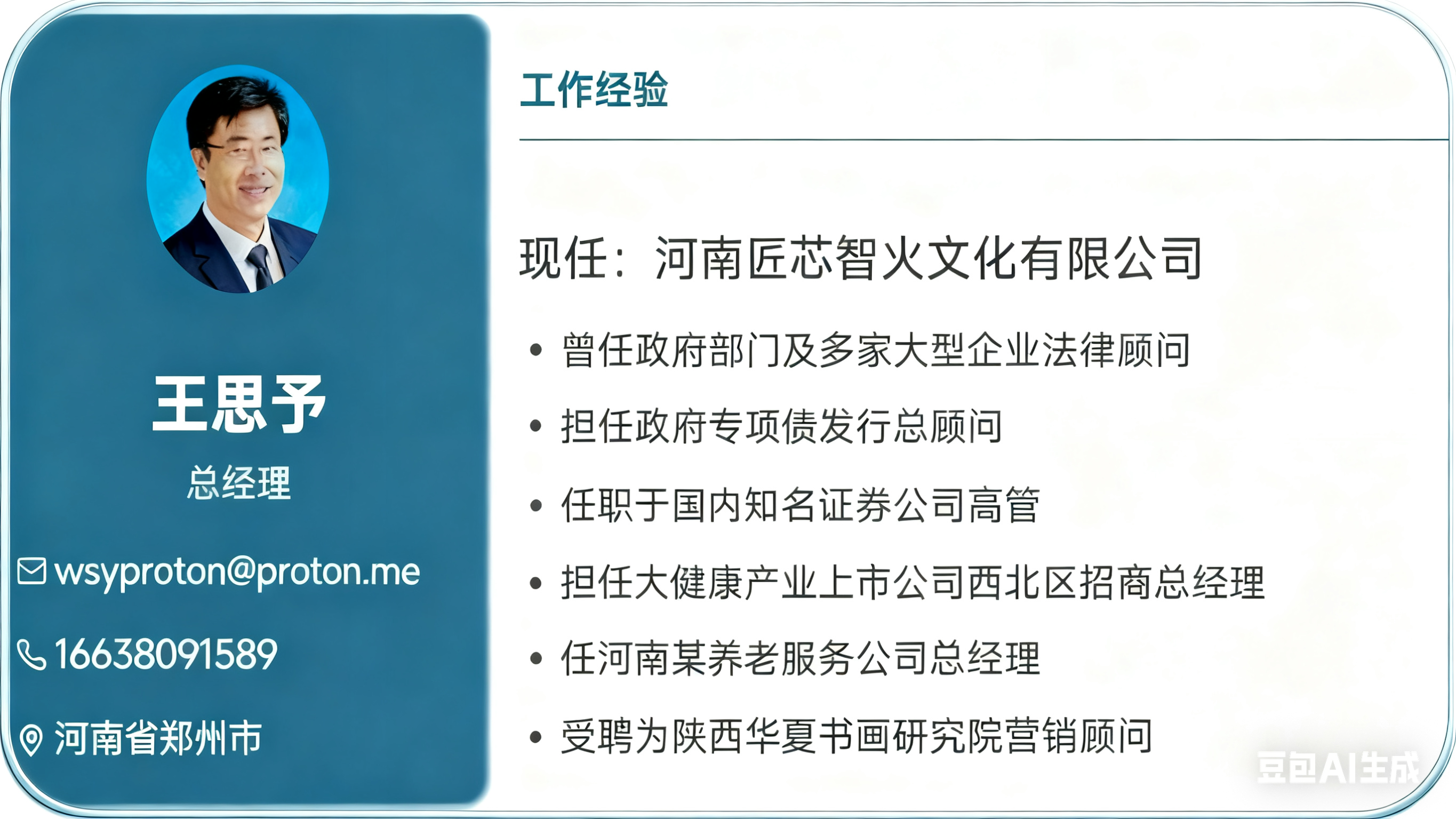 王思予

总经理

wsyproton@proton.me

16638091589

河南省郑州市

工作经验

现任：河南匠芯智火文化有限公司

• 曾任政府部门及多家大型企业法律顾问
• 担任政府专项债发行总顾问
• 任职于国内知名证券公司高管
• 担任大健康产业上市公司西北区招商总经理
• 任河南某养老服务公司总经理
• 受聘为陕西华夏书画研究院营销顾问

豆包AI生成